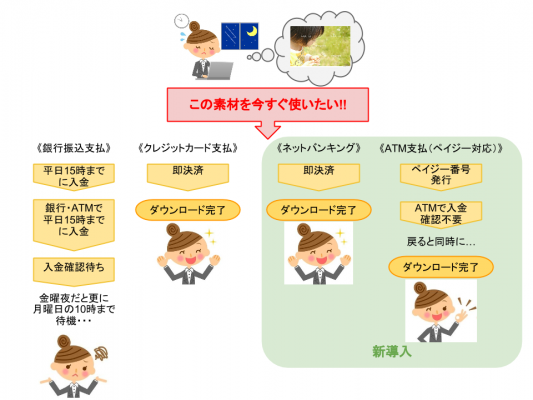 この素材を今すぐ使いたい!!

《銀行振込支払》

平日15時までに入金

銀行・ATMで平日15時までに入金

入金確認待ち

金曜夜だと更に月曜日の10時まで待機・・・

《クレジットカード支払》

即決済

ダウンロード完了

《ネットバンキング》

即決済

ダウンロード完了

《ATM支払(ペイジー対応)》

ペイジー番号発行

ATMで入金確認不要

戻ると同時に…

ダウンロード完了

新導入